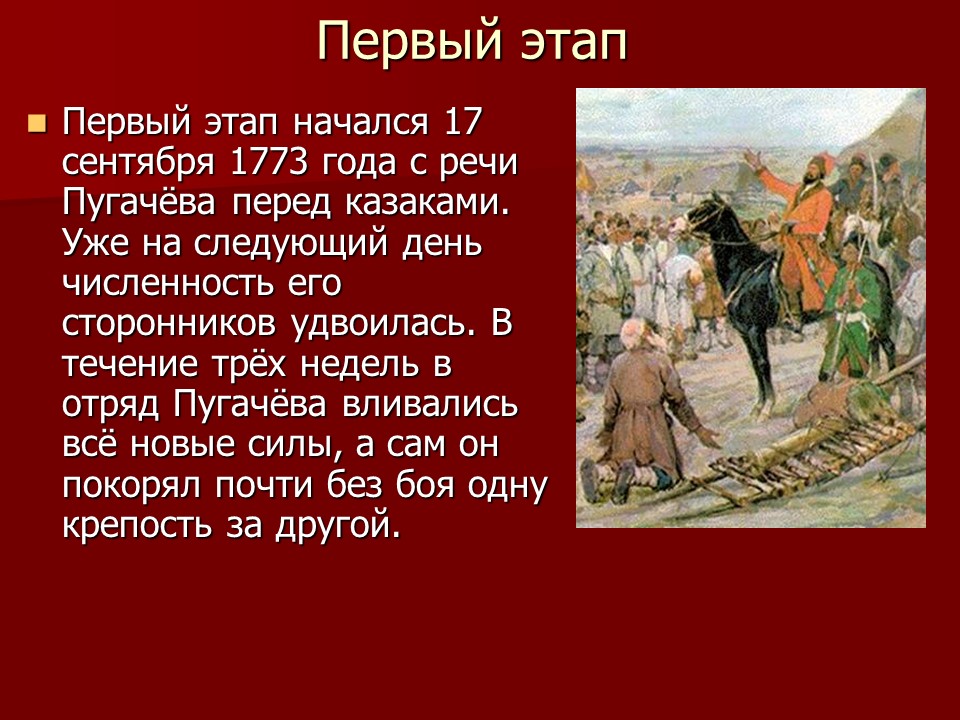 Первый этап

Первый этап начался 17 сентября 1773 года с речи Пугачёва перед казаками. Уже на следующий день численность его сторонников удвоилась. В течение трёх недель в отряд Пугачёва вливались всё новые силы, а сам он покорял почти без боя одну крепость за другой.